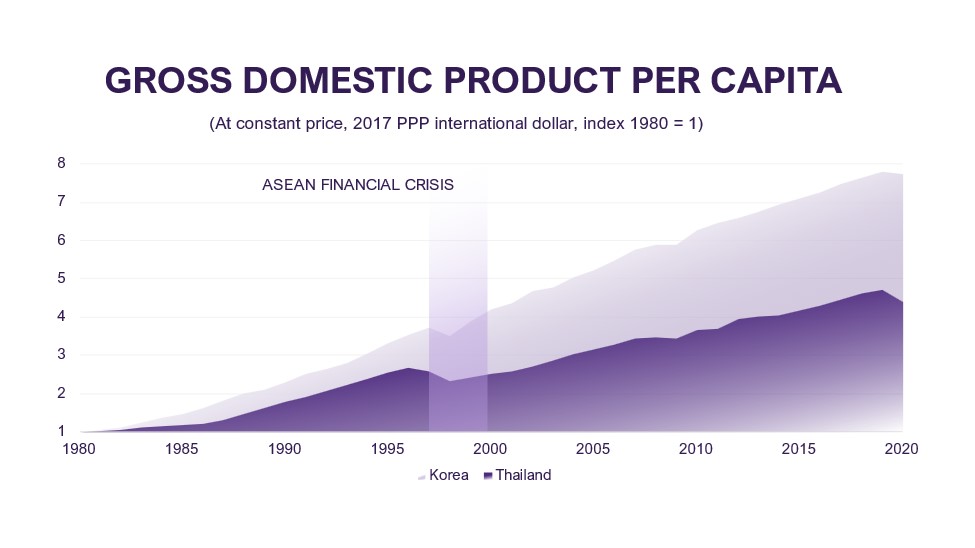 GROSS DOMESTIC PRODUCT PER CAPITA

(At constant price, 2017 PPP international dollar, index 1980 = 1)

ASEAN FINANCIAL CRISIS

8
7
6
5
4
3
2
1

1980 1985 1990 1995 2000 2005 2010 2015 2020

Korea Thailand